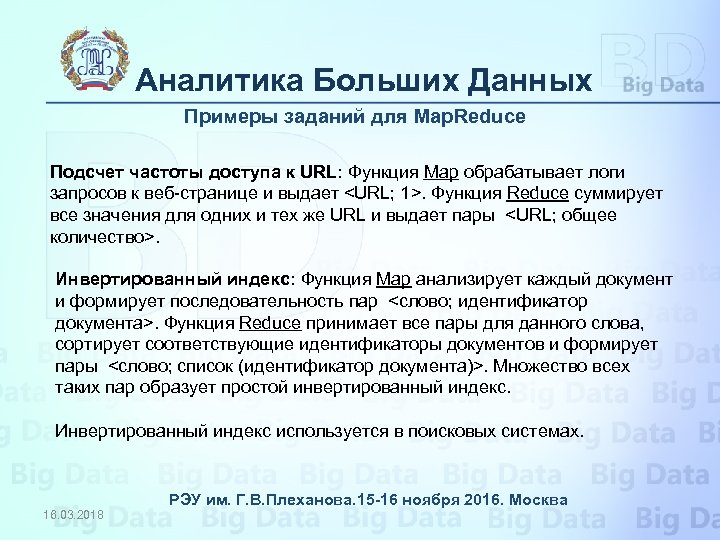 Аналитика Больших Данных

BD Big Data

Примеры заданий для MapReduce

Подсчет частоты доступа к URL: Функция Map обрабатывает логи запросов к веб-странице и выдает <URL; 1>. Функция Reduce суммирует все значения для одних и тех же URL и выдает пары <URL; общее количество>.

Инвертированный индекс: Функция Map анализирует каждый документ и формирует последовательность пар <слово; идентификатор документа>. Функция Reduce принимает все пары для данного слова, сортирует соответствующие идентификаторы документов и формирует пары <слово; список (идентификатор документа)>. Множество всех таких пар образует простой инвертированный индекс.

Инвертированный индекс используется в поисковых системах.

РЭУ им. Г.В.Плеханова.15-16 ноября 2016. Москва

18.03.2018